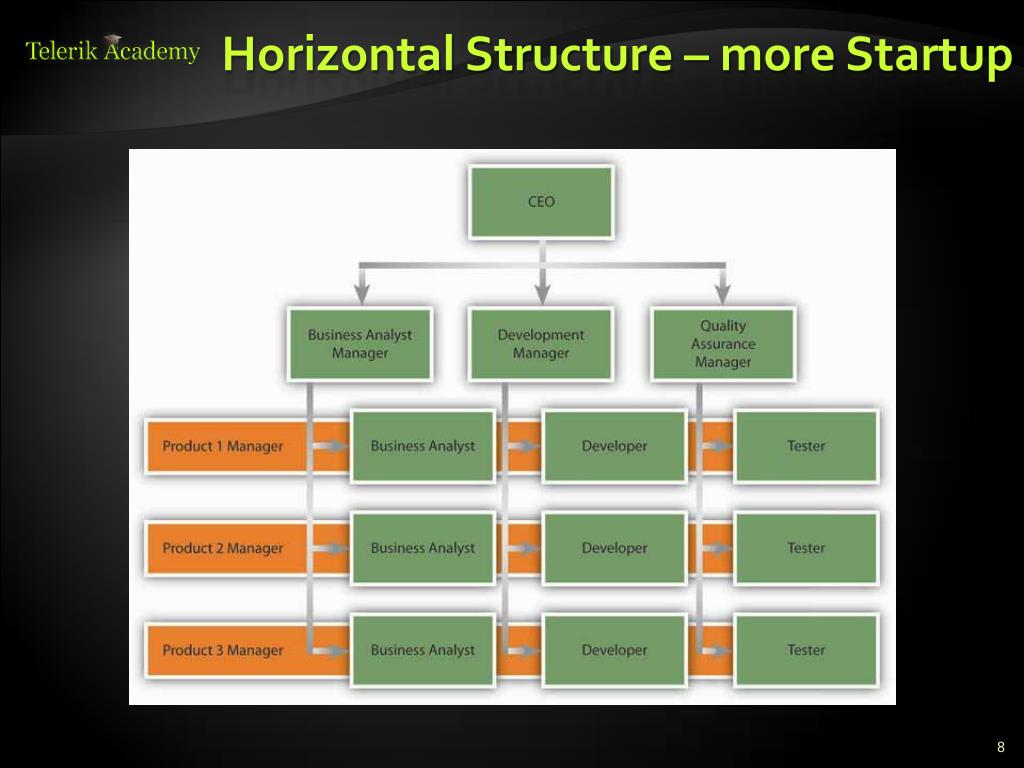 Telerik Academy

Horizontal Structure – more Startup

CEO

Business Analyst Manager

Development Manager

Quality Assurance Manager

Product 1 Manager

Business Analyst

Developer

Tester

Product 2 Manager

Business Analyst

Developer

Tester

Product 3 Manager

Business Analyst

Developer

Tester

8